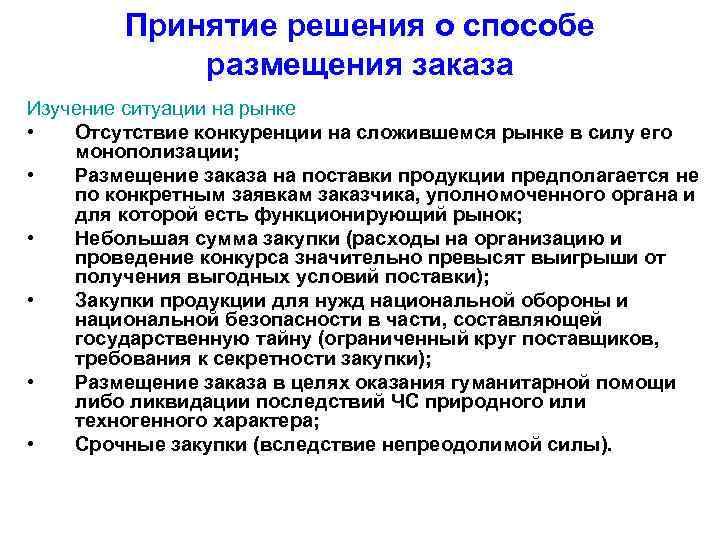 Принятие решения о способе размещения заказа

Изучение ситуации на рынке

• Отсутствие конкуренции на сложившемся рынке в силу его монополизации;
• Размещение заказа на поставки продукции предполагается не по конкретным заявкам заказчика, уполномоченного органа и для которой есть функционирующий рынок;
• Небольшая сумма закупки (расходы на организацию и проведение конкурса значительно превысят выигрыши от получения выгодных условий поставки);
• Закупки продукции для нужд национальной обороны и национальной безопасности в части, составляющей государственную тайну (ограниченный круг поставщиков, требования к секретности закупки);
• Размещение заказа в целях оказания гуманитарной помощи либо ликвидации последствий ЧС природного или техногенного характера;
• Срочные закупки (вследствие непреодолимой силы).